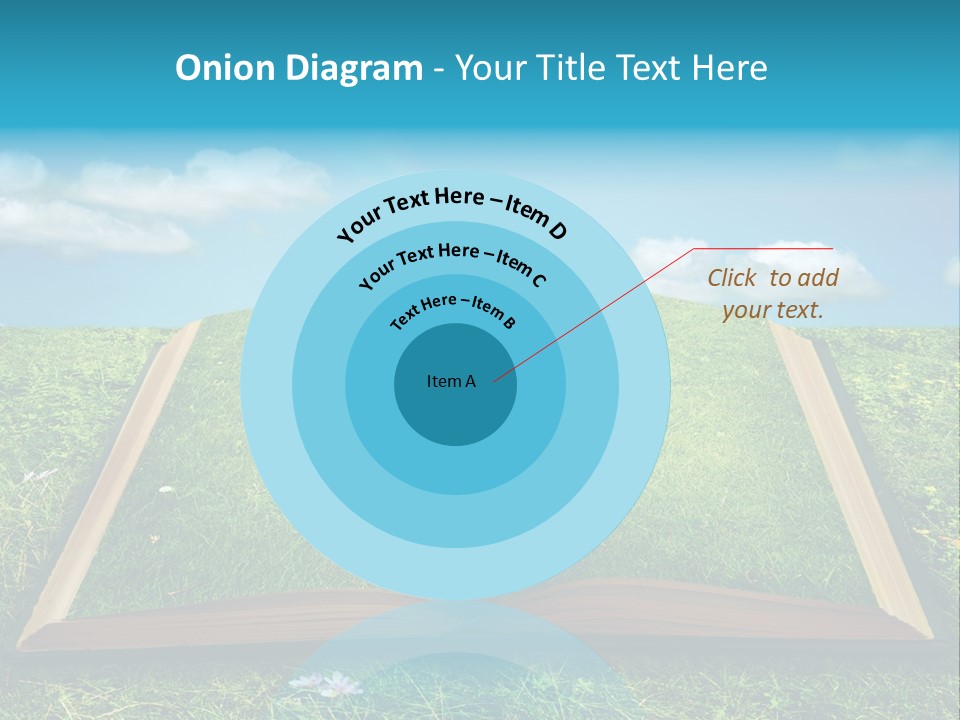 Onion Diagram - Your Title Text Here

Your Text Here – Item D

Your Text Here – Item C

Text Here – Item B

Item A

Click to add your text.